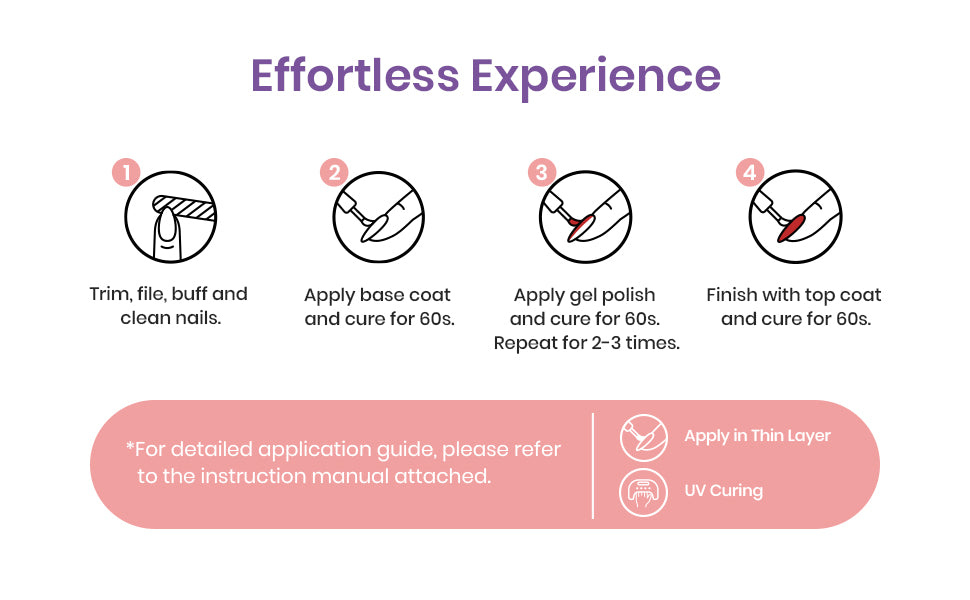 Effortless Experience

1
Trim, file, buff and clean nails.

2
Apply base coat and cure for 60s.

3
Apply gel polish and cure for 60s. Repeat for 2-3 times.

4
Finish with top coat and cure for 60s.

*For detailed application guide, please refer to the instruction manual attached.

Apply in Thin Layer

UV Curing